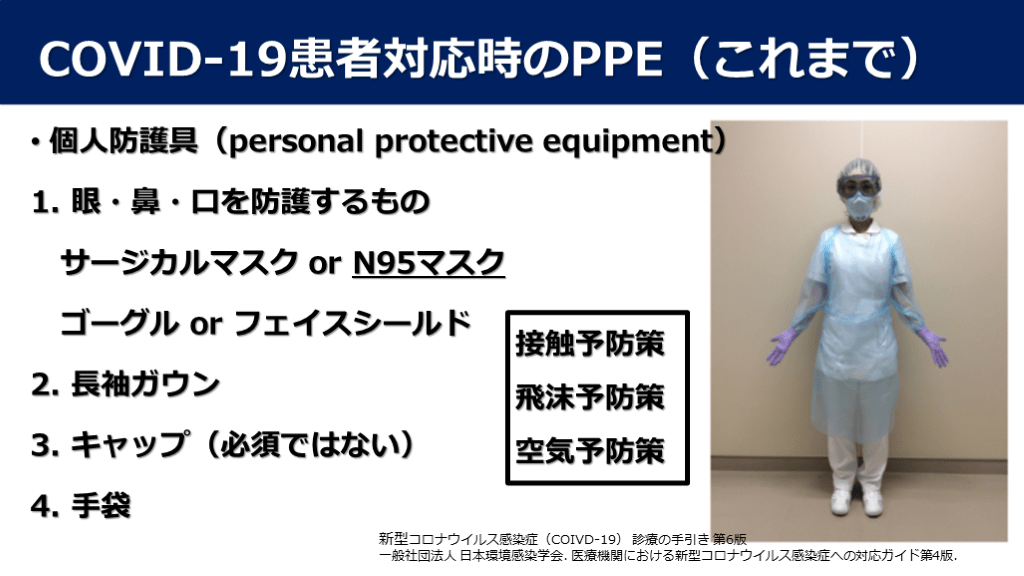 COVID-19患者対応時のPPE（これまで）

・個人防護具（personal protective equipment）

1. 眼・鼻・口を防護するもの

サージカルマスク or N95マスク

ゴーグル or フェイスシールド

2. 長袖ガウン

3. キャップ（必須ではない）

4. 手袋

接触予防策

飛沫予防策

空気予防策

新型コロナウイルス感染症（COIVD-19） 診療の手引き 第6版
一般社団法人 日本環境感染学会. 医療機関における新型コロナウイルス感染症への対応ガイド第4版.